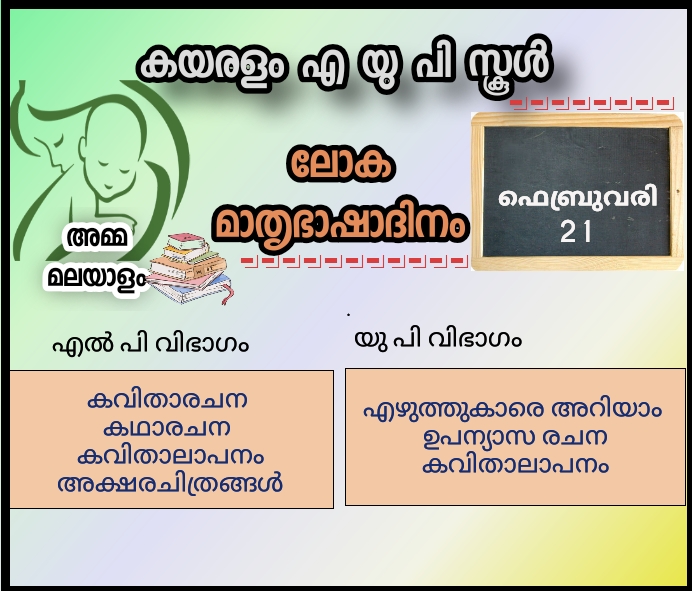 കയരളം എ യു പി സ്കൂൾ

ലോക മാതൃഭാഷാദിനം

ഫെബ്രുവരി 21

അമ്മ മലയാളം

എൽ പി വിഭാഗം

കവിതാരചന
കഥാരചന
കവിതാലാപനം
അക്ഷരചിത്രങ്ങൾ

യു പി വിഭാഗം

എഴുത്തുകാരെ അറിയാം
ഉപന്യാസ രചന
കവിതാലാപനം